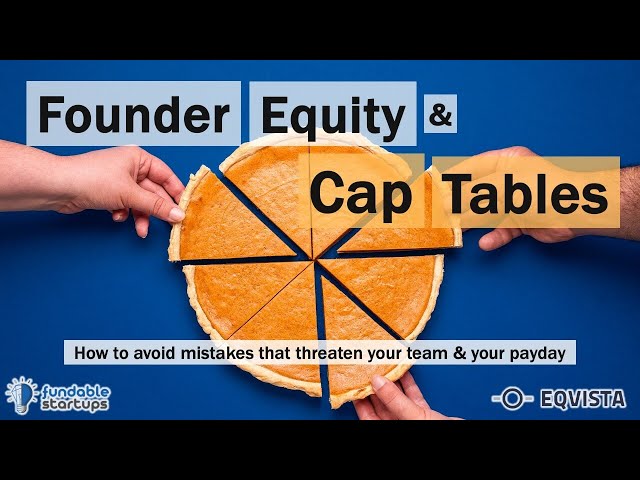 Founder Equity &
Cap Tables

How to avoid mistakes that threaten your team & your payday

fundable startups

EQVISTA